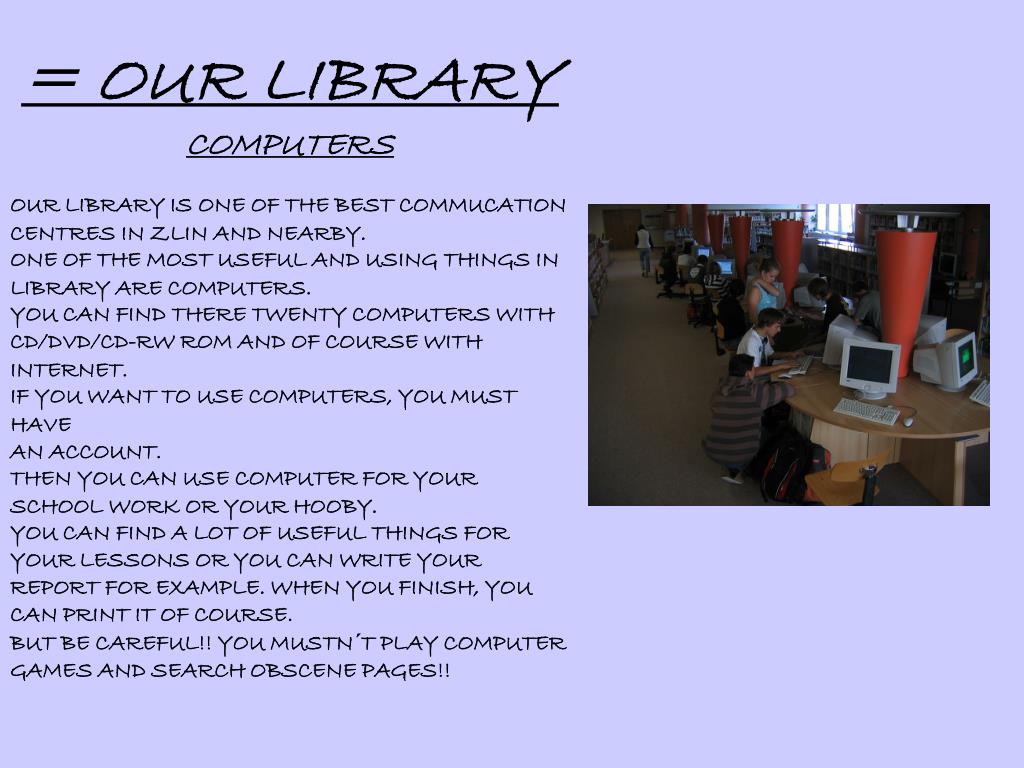 = OUR LIBRARY

COMPUTERS

OUR LIBRARY IS ONE OF THE BEST COMMUCATION CENTRES IN ZLIN AND NEARBY.
ONE OF THE MOST USEFUL AND USING THINGS IN LIBRARY ARE COMPUTERS.
YOU CAN FIND THERE TWENTY COMPUTERS WITH CD/DVD/CD-RW ROM AND OF COURSE WITH INTERNET.
IF YOU WANT TO USE COMPUTERS, YOU MUST HAVE
AN ACCOUNT.
THEN YOU CAN USE COMPUTER FOR YOUR SCHOOL WORK OR YOUR HOOBY.
YOU CAN FIND A LOT OF USEFUL THINGS FOR YOUR LESSONS OR YOU CAN WRITE YOUR REPORT FOR EXAMPLE. WHEN YOU FINISH, YOU CAN PRINT IT OF COURSE.
BUT BE CAREFUL!! YOU MUSTN´T PLAY COMPUTER GAMES AND SEARCH OBSCENE PAGES!!